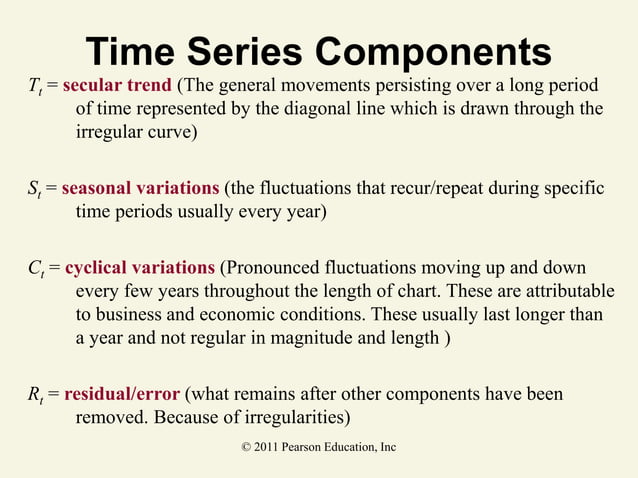 Time Series Components

$T_t$ = secular trend (The general movements persisting over a long period of time represented by the diagonal line which is drawn through the irregular curve)

$S_t$ = seasonal variations (the fluctuations that recur/repeat during specific time periods usually every year)

$C_t$ = cyclical variations (Pronounced fluctuations moving up and down every few years throughout the length of chart. These are attributable to business and economic conditions. These usually last longer than a year and not regular in magnitude and length )

$R_t$ = residual/error (what remains after other components have been removed. Because of irregularities)

© 2011 Pearson Education, Inc